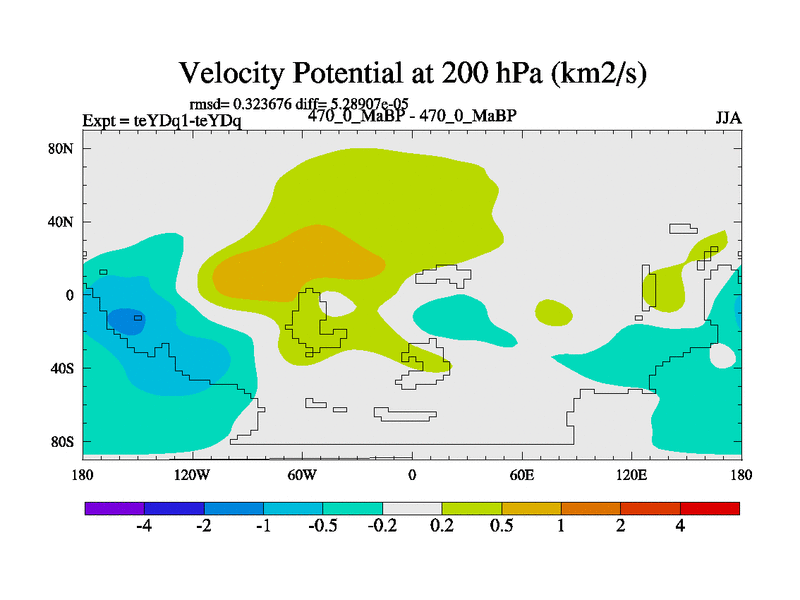 Velocity Potential at 200 hPa (km2/s)

rmsd= 0.323676 diff= 5.28907e-05

Expt = teYDq1-teYDq

470_0_MaBP - 470_0_MaBP

JJA

80N
40N
0
40S
80S

180
120W
60W
0
60E
120E
180

-4
-2
-1
-0.5
-0.2
0.2
0.5
1
2
4